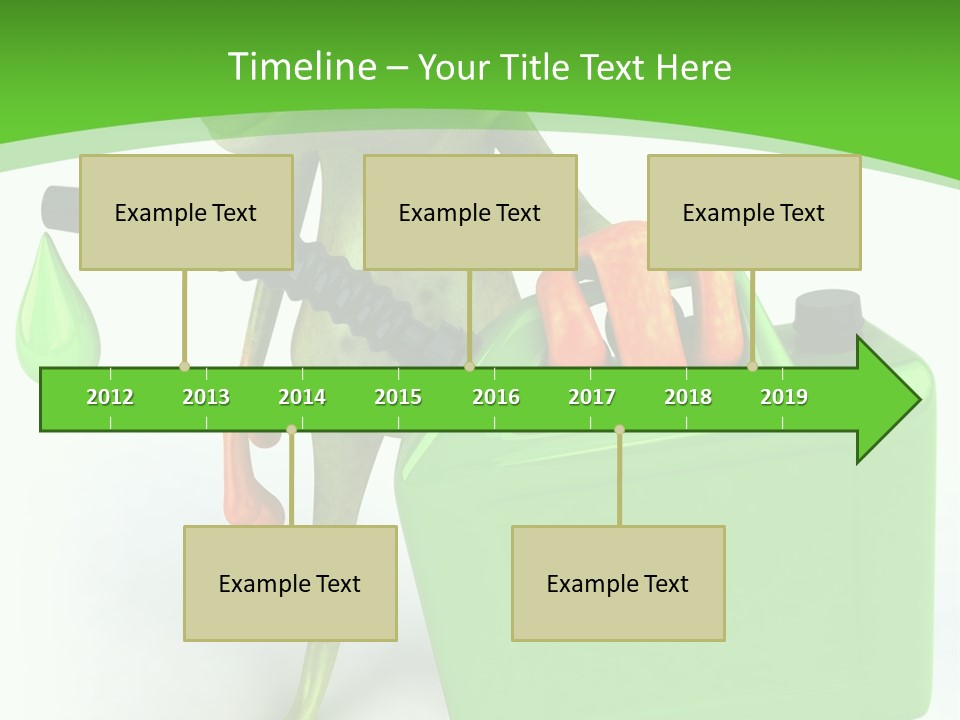 Timeline – Your Title Text Here

Example Text

Example Text

Example Text

2012 2013 2014 2015 2016 2017 2018 2019

Example Text

Example Text